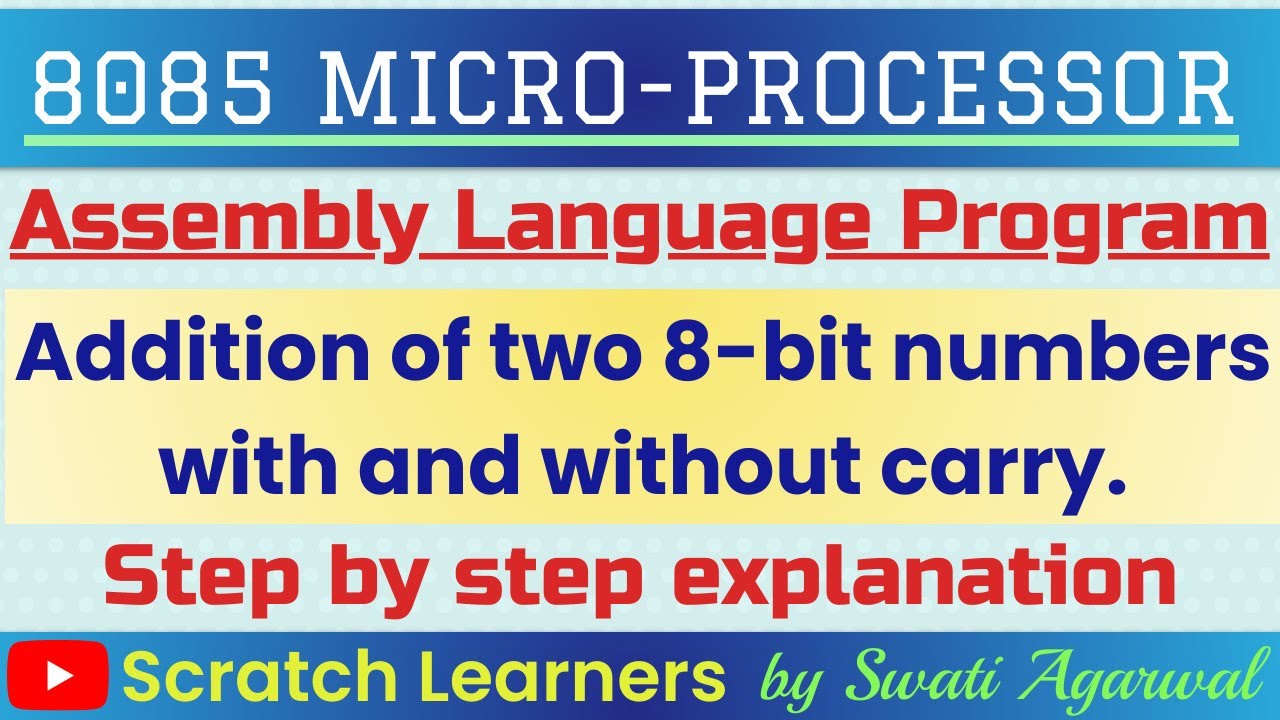 8085 MICRO-PROCESSOR

Assembly Language Program

Addition of two 8-bit numbers with and without carry.

Step by step explanation

Scratch Learners by Swati Agarwal